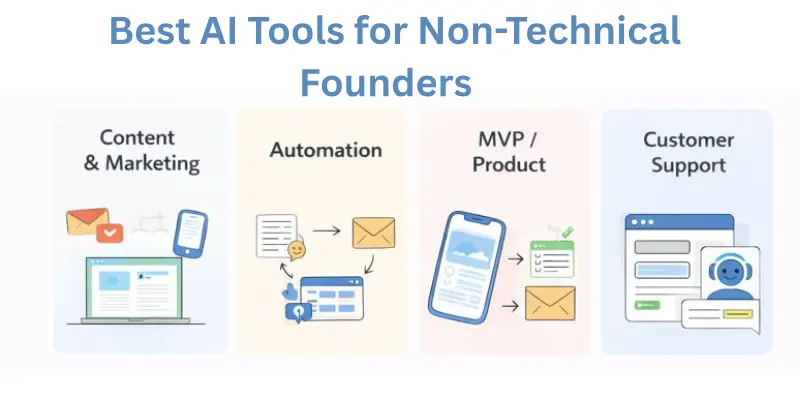 Best AI Tools for Non-Technical Founders

Content & Marketing

Automation

MVP / Product

Customer Support